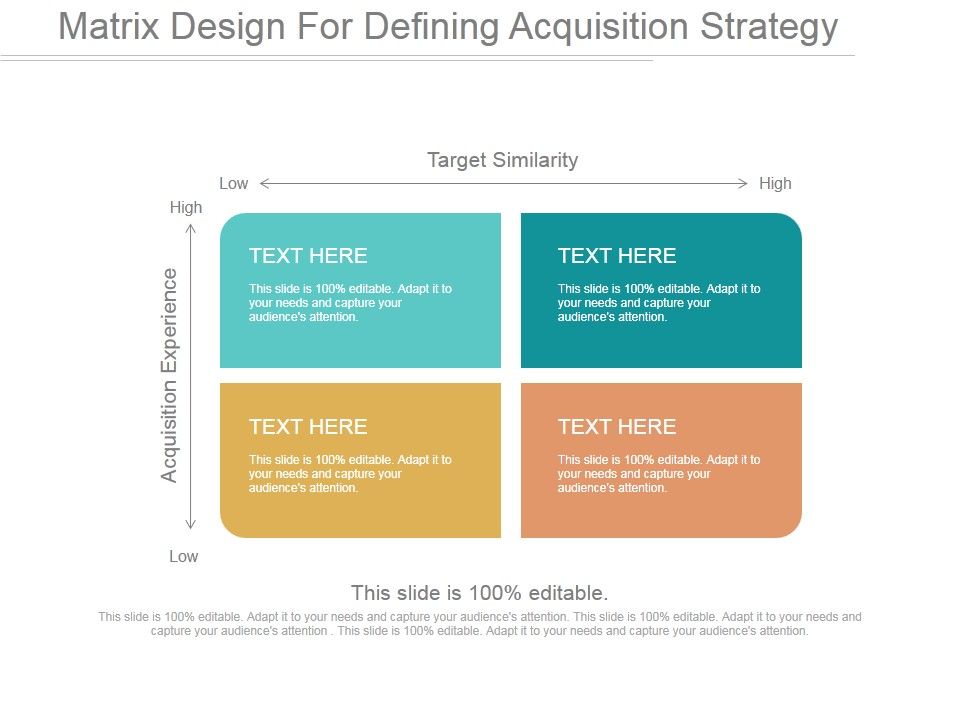 Matrix Design For Defining Acquisition Strategy

Target Similarity

Low

High

High

Acquisition Experience

Low

TEXT HERE

This slide is 100% editable. Adapt it to your needs and capture your audience's attention.

TEXT HERE

This slide is 100% editable. Adapt it to your needs and capture your audience's attention.

TEXT HERE

This slide is 100% editable. Adapt it to your needs and capture your audience's attention.

TEXT HERE

This slide is 100% editable. Adapt it to your needs and capture your audience's attention.

This slide is 100% editable.

This slide is 100% editable. Adapt it to your needs and capture your audience's attention. This slide is 100% editable. Adapt it to your needs and capture your audience's attention . This slide is 100% editable. Adapt it to your needs and capture your audience's attention.